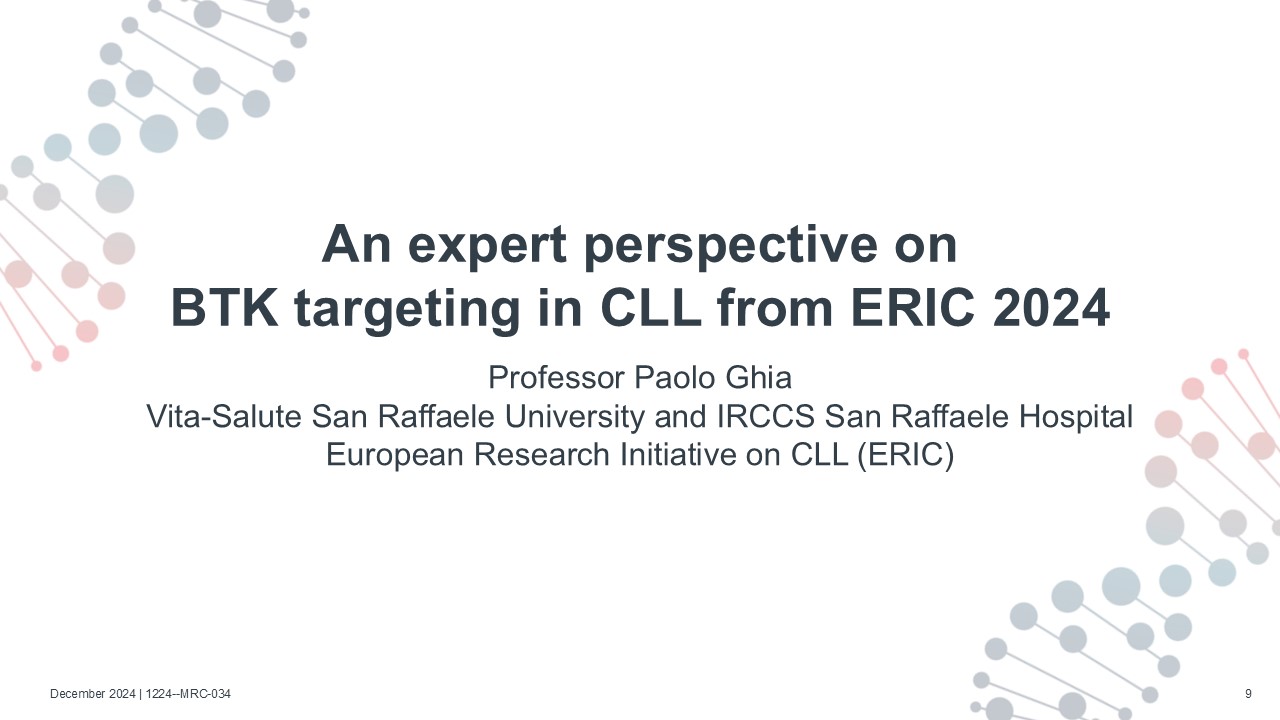 An expert perspective on BTK targeting in CLL from ERIC 2024

Professor Paolo Ghia
Vita-Salute San Raffaele University and IRCCS San Raffaele Hospital
European Research Initiative on CLL (ERIC)

December 2024 | 1224--MRC-034

9